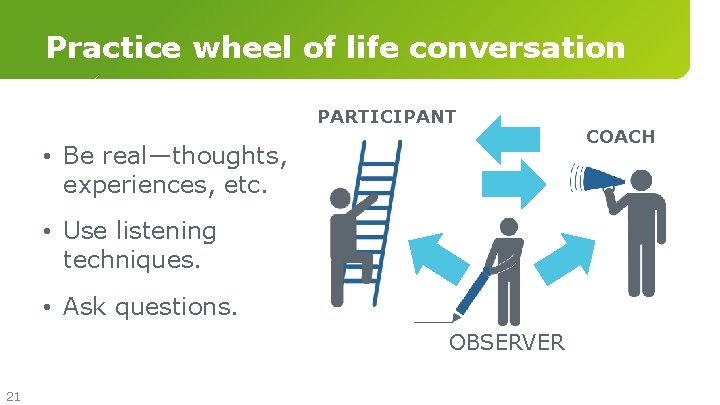 Practice wheel of life conversation

• Be real—thoughts, experiences, etc.

• Use listening techniques.

• Ask questions.

PARTICIPANT

COACH

OBSERVER

21